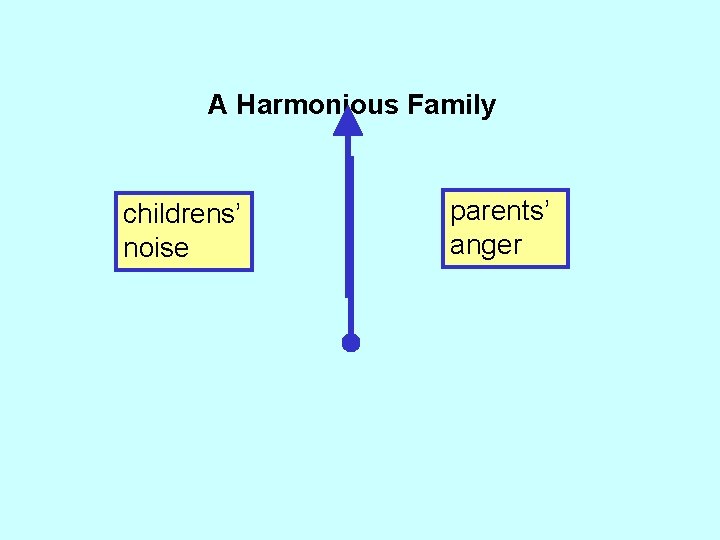 A Harmonious Family

childrens' noise

parents' anger